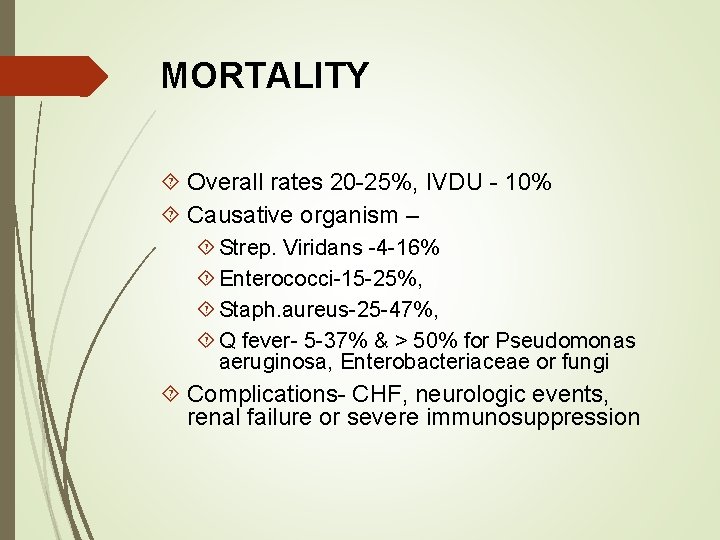 MORTALITY

Overall rates 20-25%, IVDU - 10%

Causative organism –

Strep. Viridans -4-16%

Enterococci-15-25%,

Staph.aureus-25-47%,

Q fever- 5-37% & > 50% for Pseudomonas aeruginosa, Enterobacteriaceae or fungi

Complications- CHF, neurologic events, renal failure or severe immunosuppression